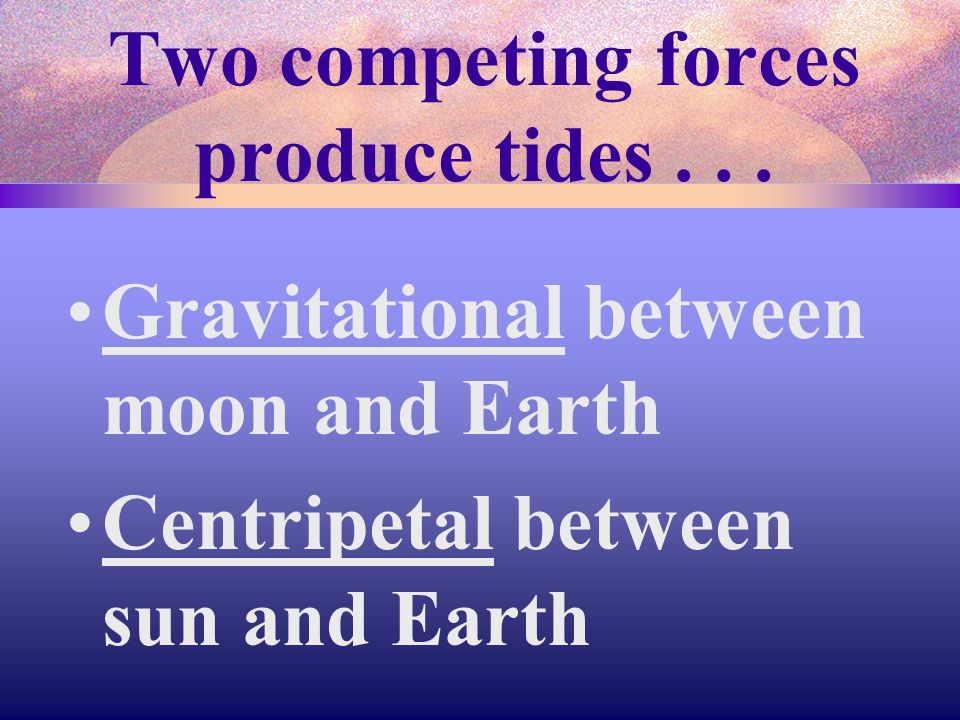 Two competing forces produce tides . . .

• Gravitational between moon and Earth

• Centripetal between sun and Earth